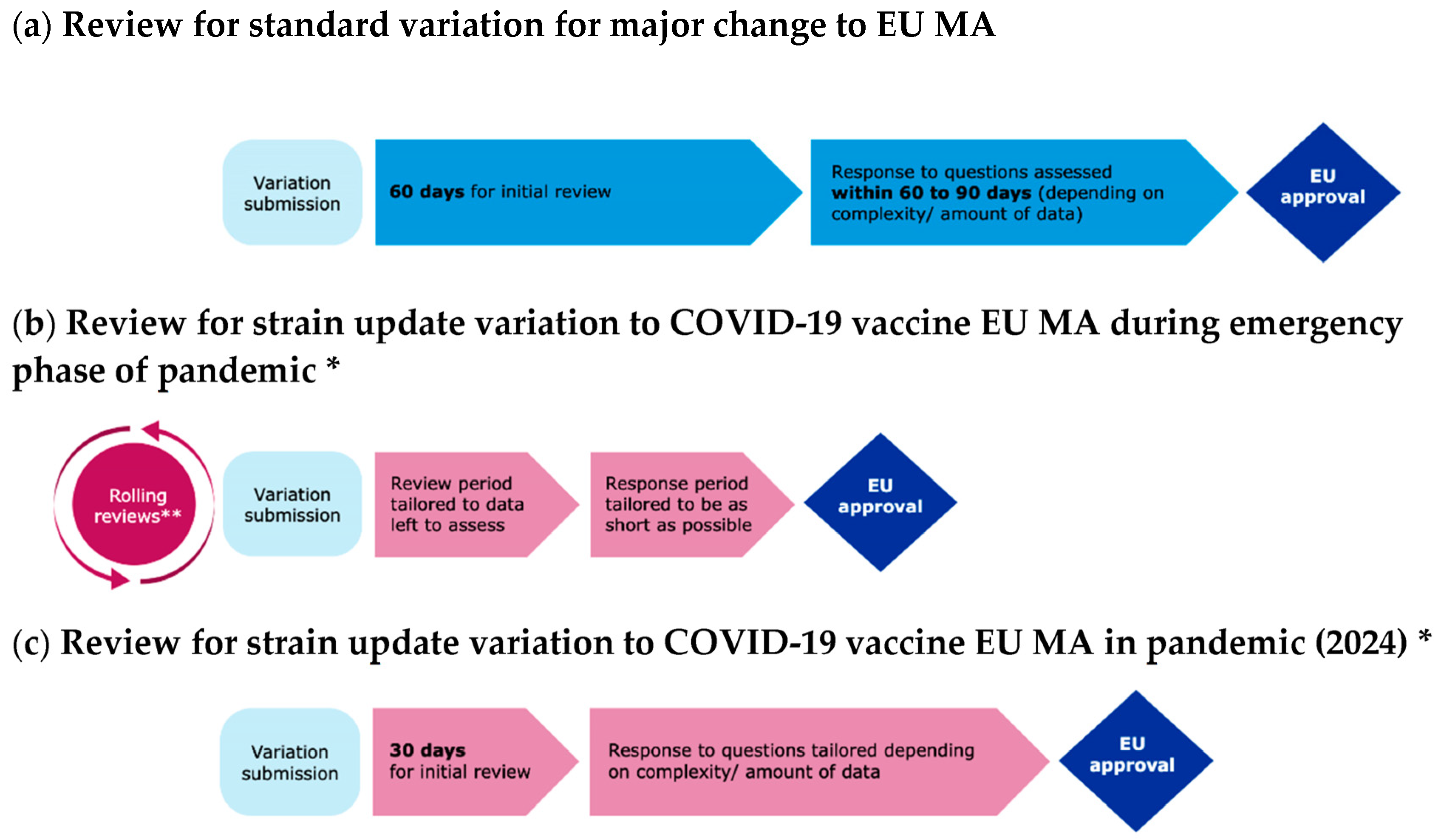 (a) Review for standard variation for major change to EU MA

Variation submission

60 days for initial review

Response to questions assessed within 60 to 90 days (depending on complexity/ amount of data)

EU approval

(b) Review for strain update variation to COVID-19 vaccine EU MA during emergency phase of pandemic *

Rolling reviews**

Variation submission

Review period tailored to data left to assess

Response period tailored to be as short as possible

EU approval

(c) Review for strain update variation to COVID-19 vaccine EU MA in pandemic (2024) *

Variation submission

30 days for initial review

Response to questions tailored depending on complexity/ amount of data

EU approval